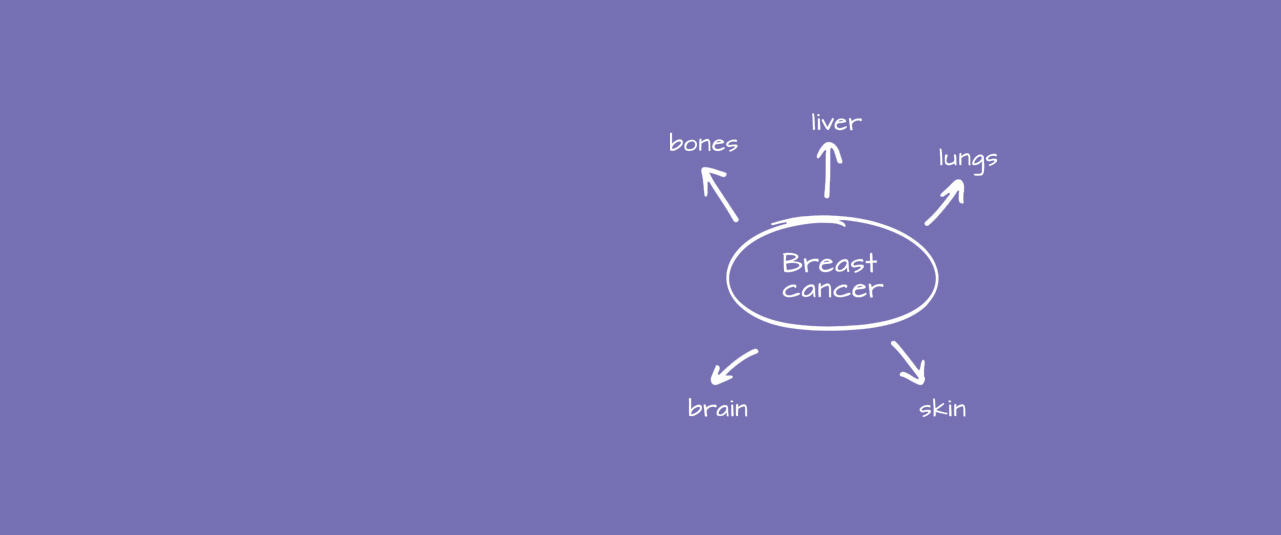 bones
liver
lungs
Breast cancer
brain
skin